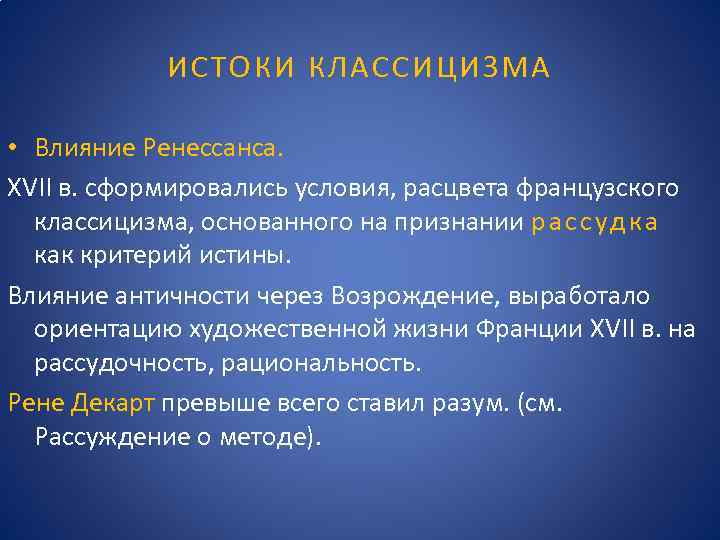 ИСТОКИ КЛАССИЦИЗМА

• Влияние Ренессанса.

XVII в. сформировались условия, расцвета французского классицизма, основанного на признании рассудка как критерий истины.

Влияние античности через Возрождение, выработало ориентацию художественной жизни Франции XVII в. на рассудочность, рациональность.

Рене Декарт превыше всего ставил разум. (см. Рассуждение о методе).